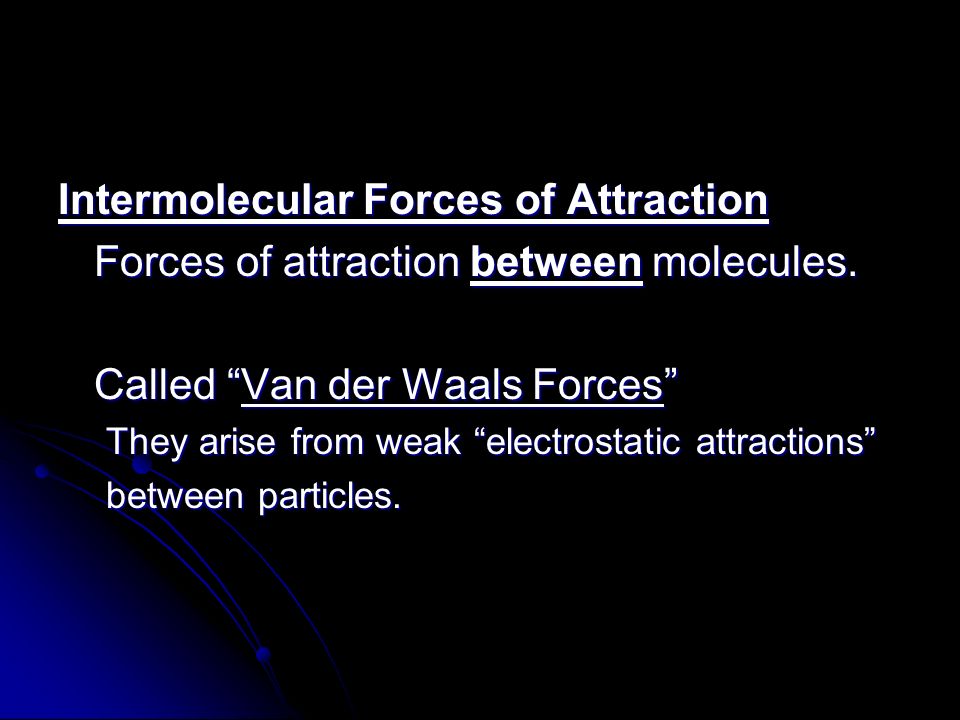 Intermolecular Forces of Attraction

Forces of attraction between molecules.

Called “Van der Waals Forces”

They arise from weak “electrostatic attractions” between particles.